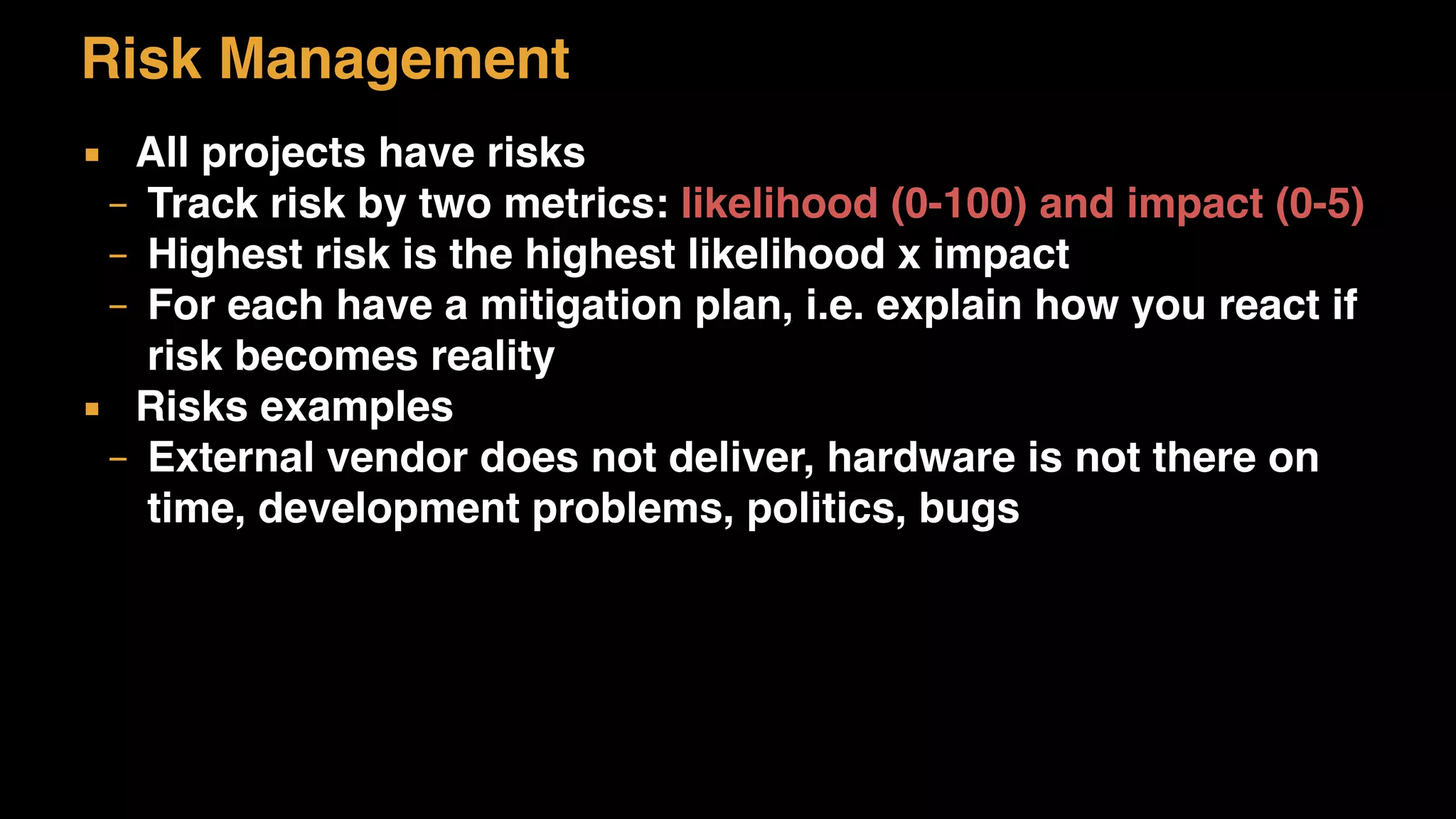 Risk Management

▪ All projects have risks
– Track risk by two metrics: likelihood (0-100) and impact (0-5)
– Highest risk is the highest likelihood x impact
– For each have a mitigation plan, i.e. explain how you react if risk becomes reality
▪ Risks examples
– External vendor does not deliver, hardware is not there on time, development problems, politics, bugs